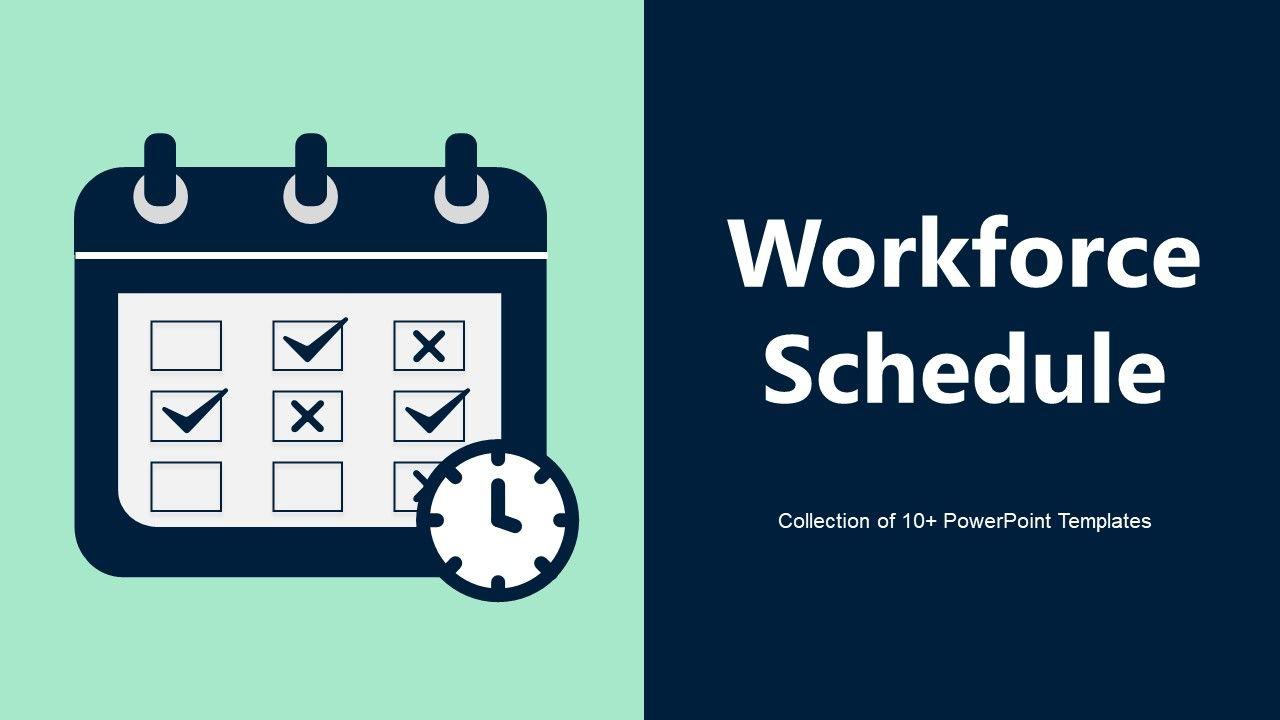 Workforce Schedule

Collection of 10+ PowerPoint Templates